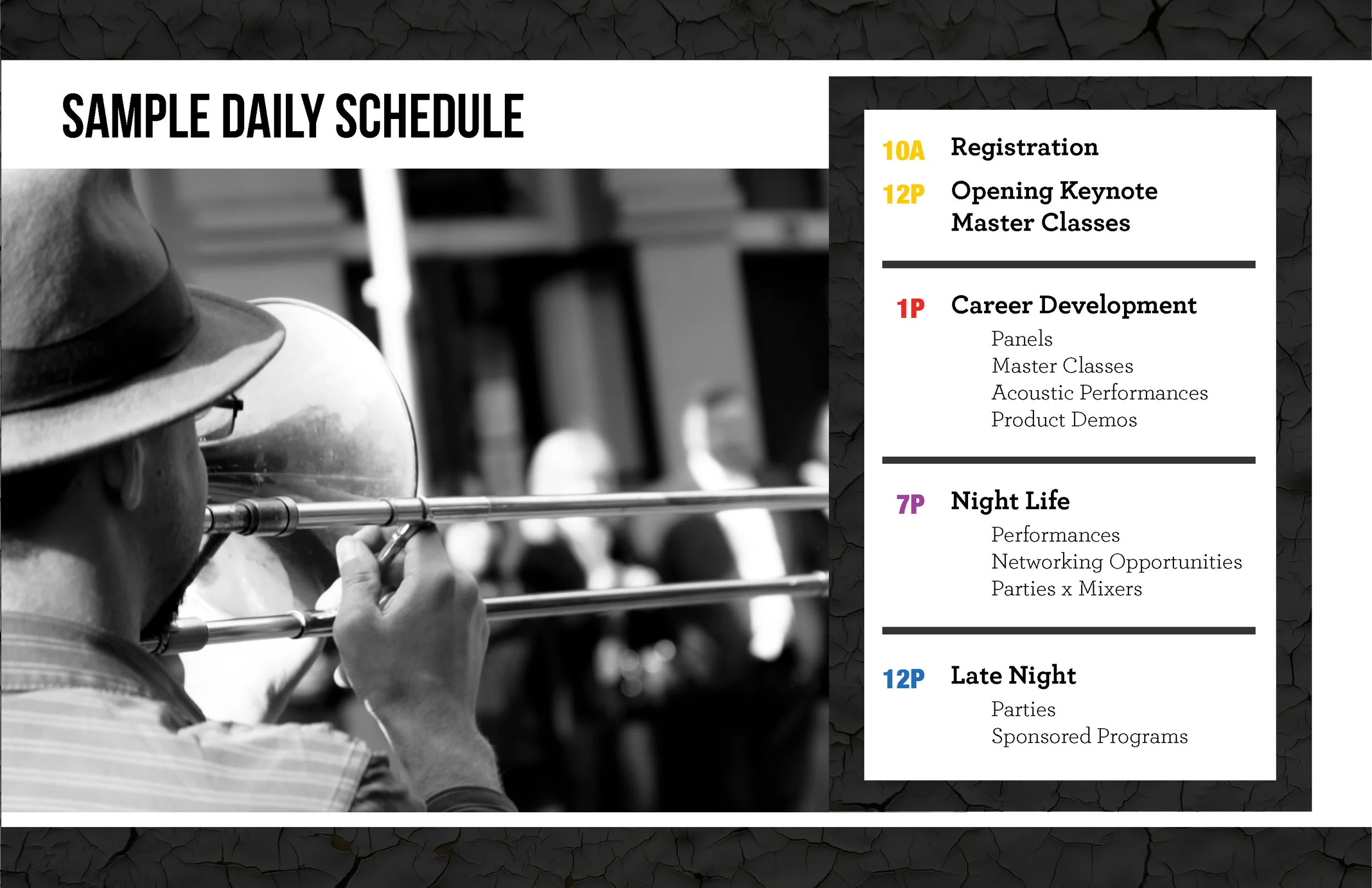 SAMPLE DAILY SCHEDULE

10A Registration

12P Opening Keynote
Master Classes

1P Career Development
Panels
Master Classes
Acoustic Performances
Product Demos

7P Night Life
Performances
Networking Opportunities
Parties x Mixers

12P Late Night
Parties
Sponsored Programs